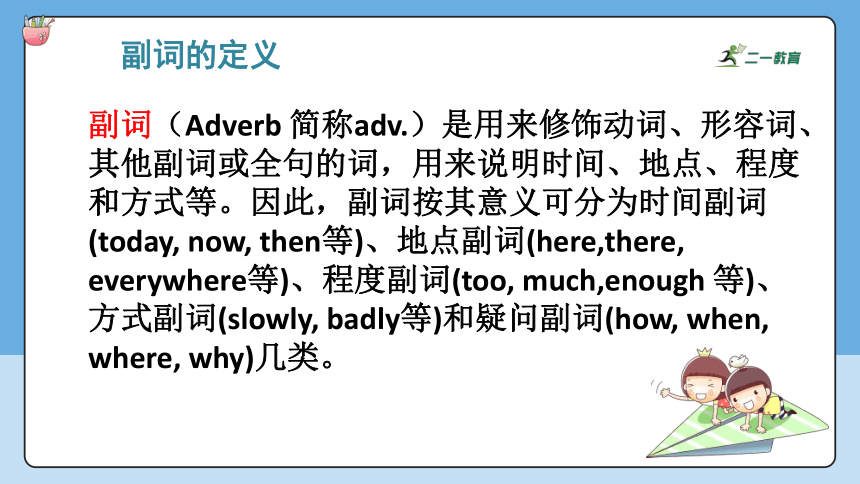 副词的定义

二一教育

副词（Adverb 简称adv.）是用来修饰动词、形容词、其他副词或全句的词，用来说明时间、地点、程度和方式等。因此，副词按其意义可分为时间副词(today, now, then等)、地点副词(here,there, everywhere等)、程度副词(too, much,enough 等)、方式副词(slowly, badly等)和疑问副词(how, when, where, why)几类。